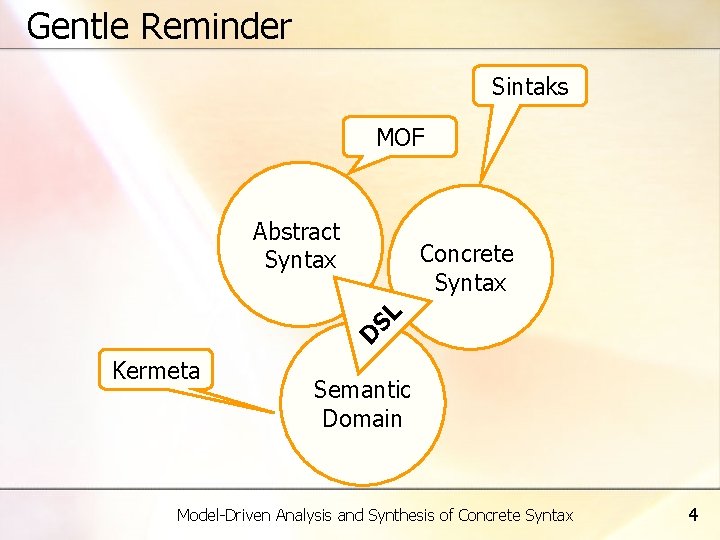 Gentle Reminder

Sintaks

MOF

Abstract Syntax

Concrete Syntax

DSL

Kermeta

Semantic Domain

Model-Driven Analysis and Synthesis of Concrete Syntax

4